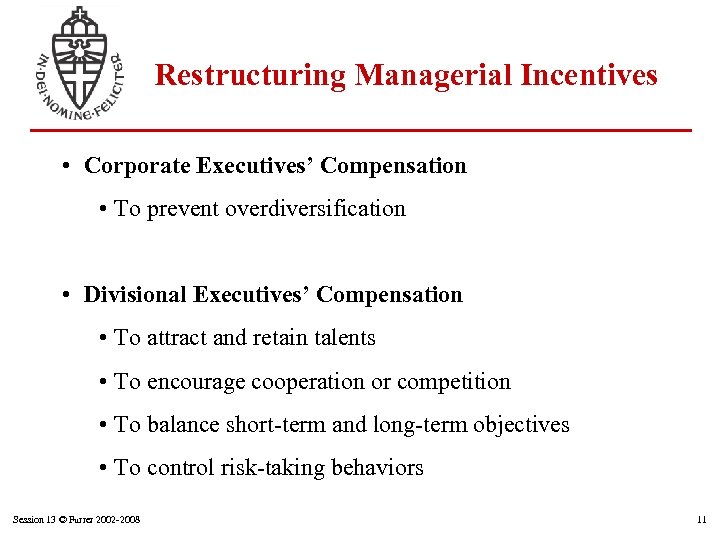 IN·DEI·NOMINE·FELICITER

Restructuring Managerial Incentives

• Corporate Executives' Compensation

• To prevent overdiversification

• Divisional Executives' Compensation

• To attract and retain talents

• To encourage cooperation or competition

• To balance short-term and long-term objectives

• To control risk-taking behaviors

Session 13 © Furrer 2002-2008

11